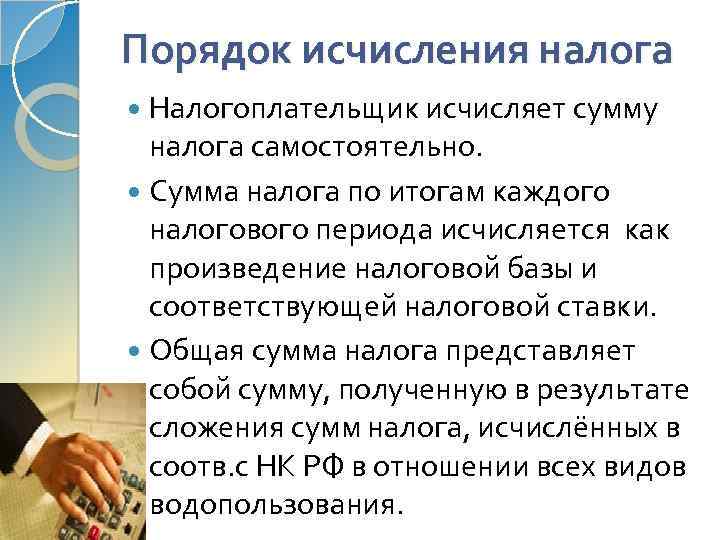 Порядок исчисления налога

Налогоплательщик исчисляет сумму налога самостоятельно.

Сумма налога по итогам каждого налогового периода исчисляется как произведение налоговой базы и соответствующей налоговой ставки.

Общая сумма налога представляет собой сумму, полученную в результате сложения сумм налога, исчислённых в соотв.с НК РФ в отношении всех видов водопользования.